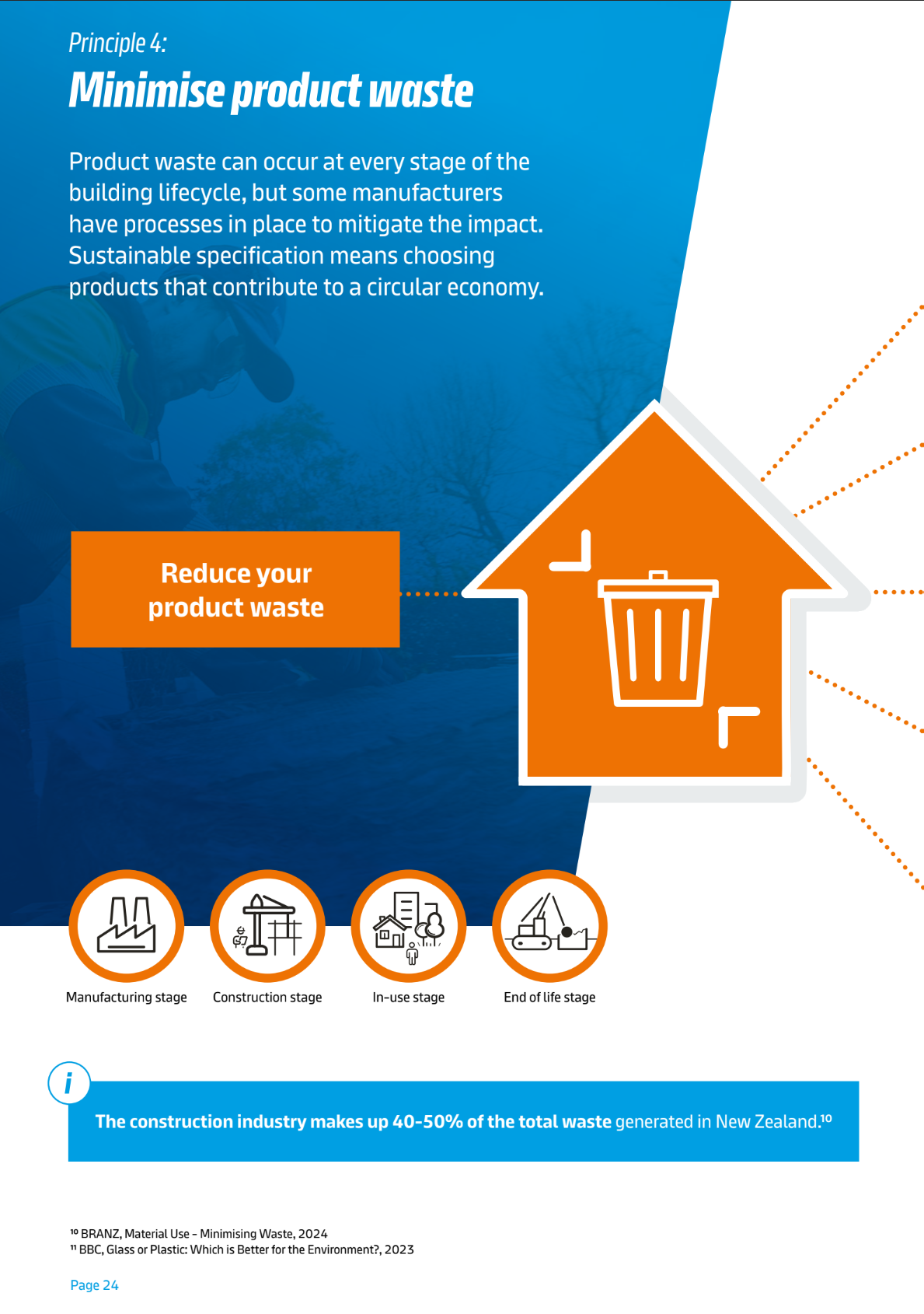 Principle 4:
Minimise product waste

Product waste can occur at every stage of the building lifecycle, but some manufacturers have processes in place to mitigate the impact. Sustainable specification means choosing products that contribute to a circular economy.

Reduce your product waste

Manufacturing stage

Construction stage

In-use stage

End of life stage

i

The construction industry makes up 40-50% of the total waste generated in New Zealand.$^{10}$

$^{10}$ BRANZ, Material Use – Minimising Waste, 2024
$^{11}$ BBC, Glass or Plastic: Which is Better for the Environment?, 2023

Page 24